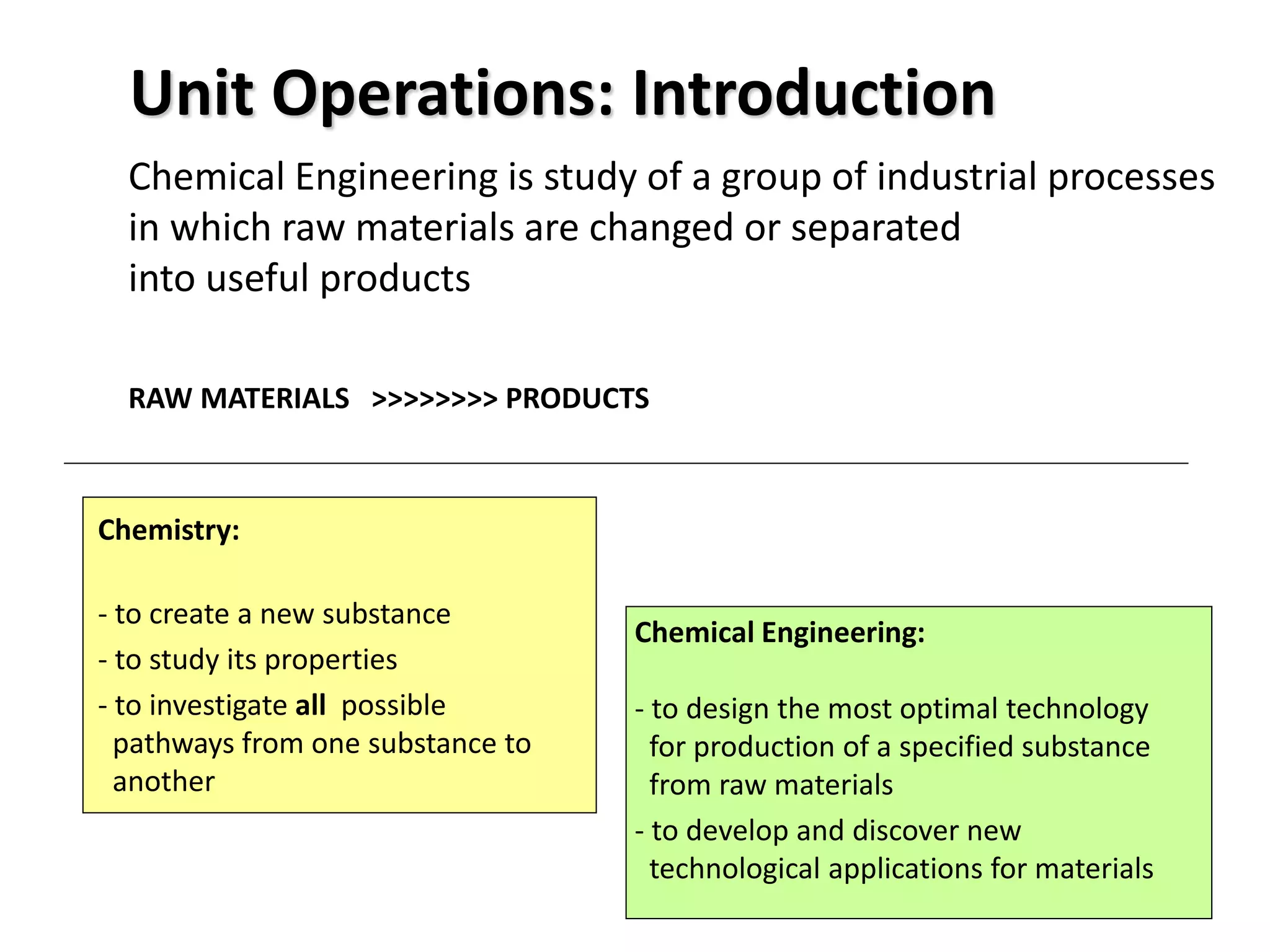 Unit Operations: Introduction

Chemical Engineering is study of a group of industrial processes in which raw materials are changed or separated into useful products

RAW MATERIALS >>>>>>>> PRODUCTS

Chemistry:

- to create a new substance
- to study its properties
- to investigate all possible pathways from one substance to another

Chemical Engineering:

- to design the most optimal technology for production of a specified substance from raw materials
- to develop and discover new technological applications for materials